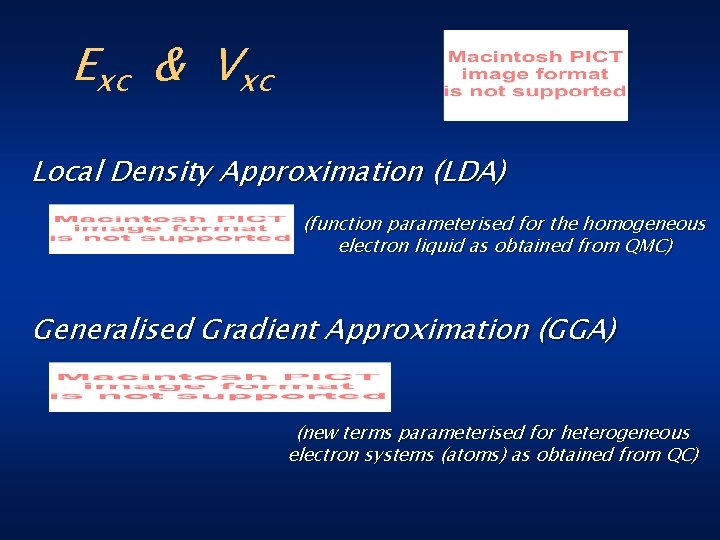 $E_{xc}$ & $V_{xc}$

Macintosh PICT image format is not supported

Local Density Approximation (LDA)

Macintosh PICT image format is not supported

(function parameterised for the homogeneous electron liquid as obtained from QMC)

Generalised Gradient Approximation (GGA)

Macintosh PICT image format is not supported

(new terms parameterised for heterogeneous electron systems (atoms) as obtained from QC)